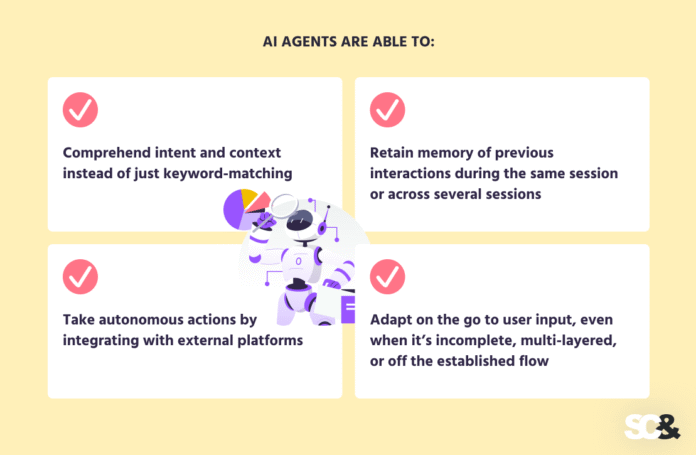 AI AGENTS ARE ABLE TO:

Comprehend intent and context instead of just keyword-matching

Retain memory of previous interactions during the same session or across several sessions

Take autonomous actions by integrating with external platforms

Adapt on the go to user input, even when it's incomplete, multi-layered, or off the established flow

SC&